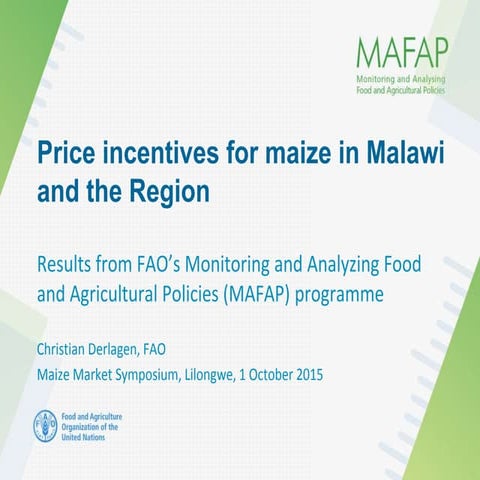 MAFAP
Monitoring and Analysing Food and Agricultural Policies

Price incentives for maize in Malawi and the Region

Results from FAO's Monitoring and Analyzing Food and Agricultural Policies (MAFAP) programme

Christian Derlagen, FAO
Maize Market Symposium, Lilongwe, 1 October 2015

FAO
Food and Agriculture Organization of the United Nations